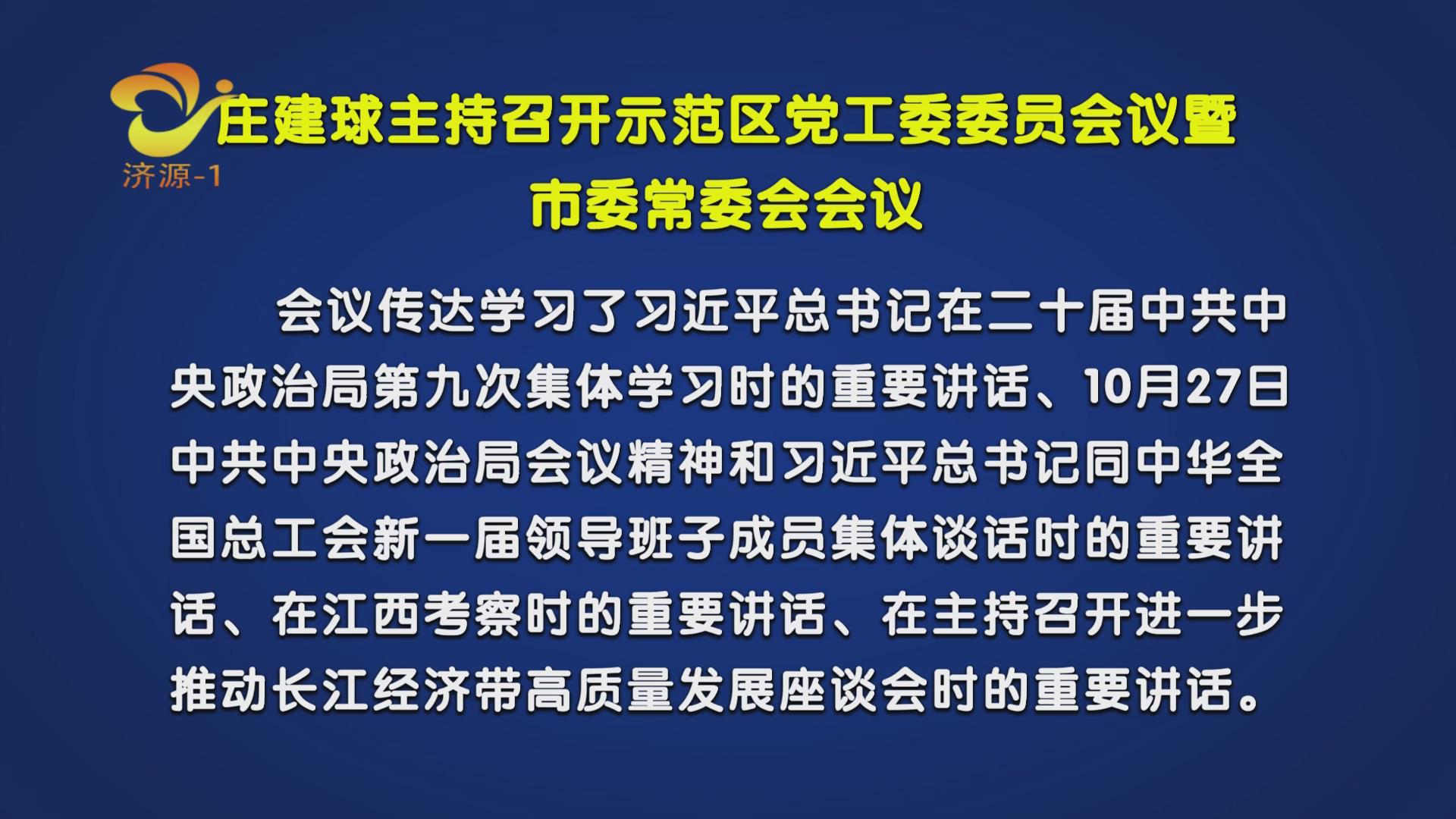 济源-1

庄建球主持召开示范区党工委委员会议暨市委常委会会议

会议传达学习了习近平总书记在二十届中共中央政治局第九次集体学习时的重要讲话、10月27日中共中央政治局会议精神和习近平总书记同中华全国总工会新一届领导班子成员集体谈话时的重要讲话、在江西考察时的重要讲话、在主持召开进一步推动长江经济带高质量发展座谈会时的重要讲话。